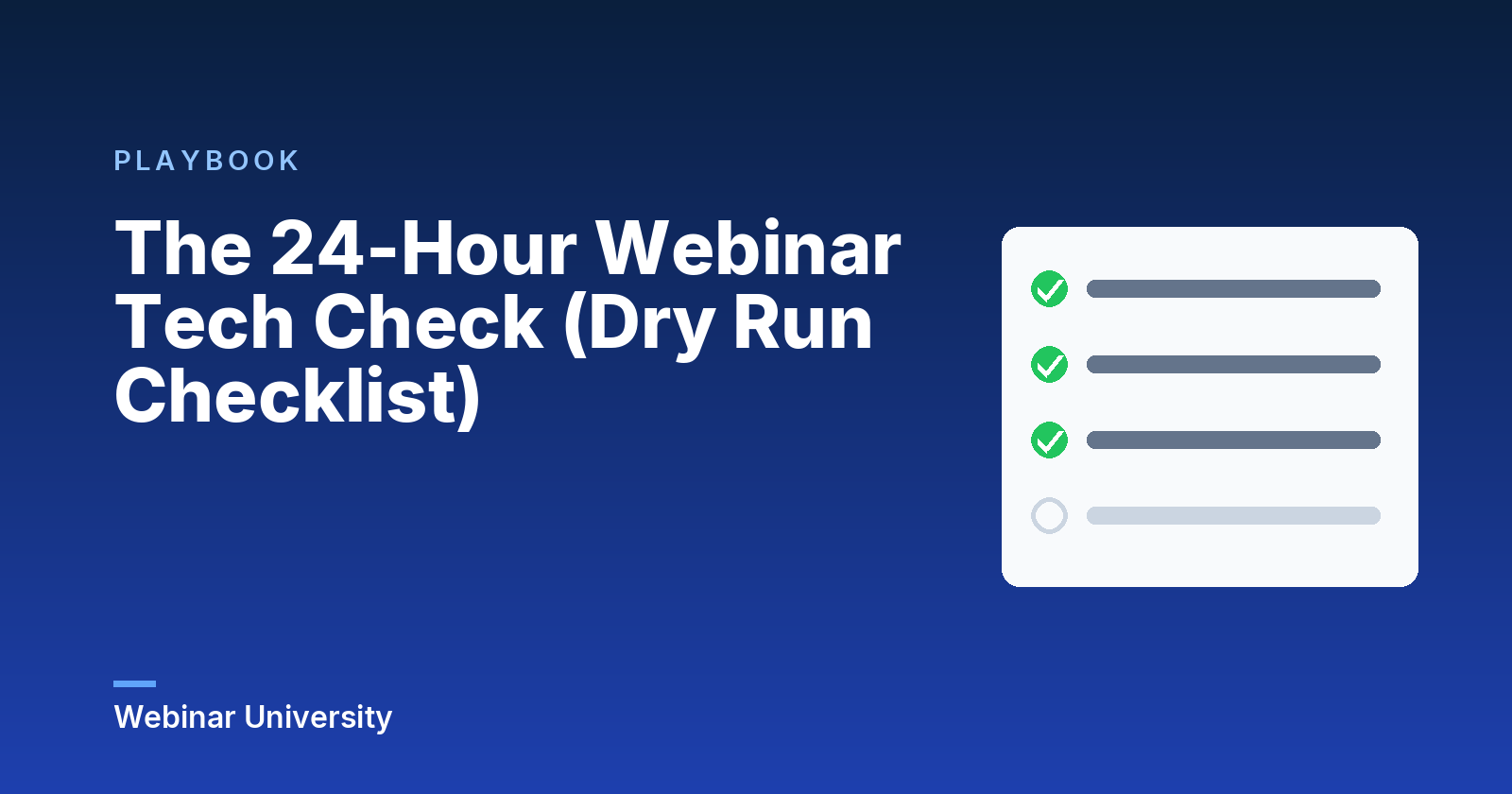 PLAYBOOK

The 24-Hour Webinar Tech Check (Dry Run Checklist)

Webinar University